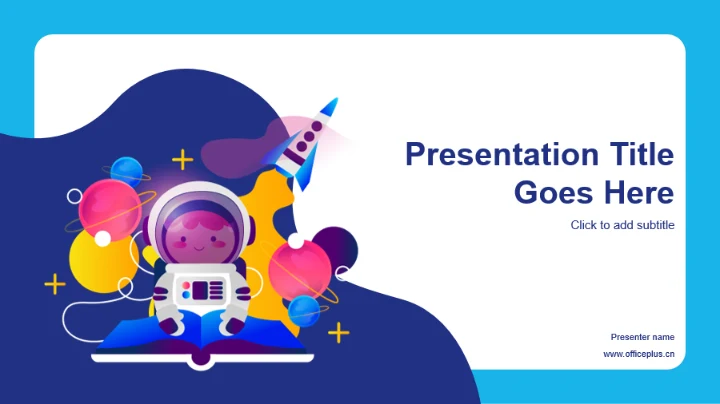 Presentation Title Goes Here

Click to add subtitle

Presenter name

www.officeplus.cn